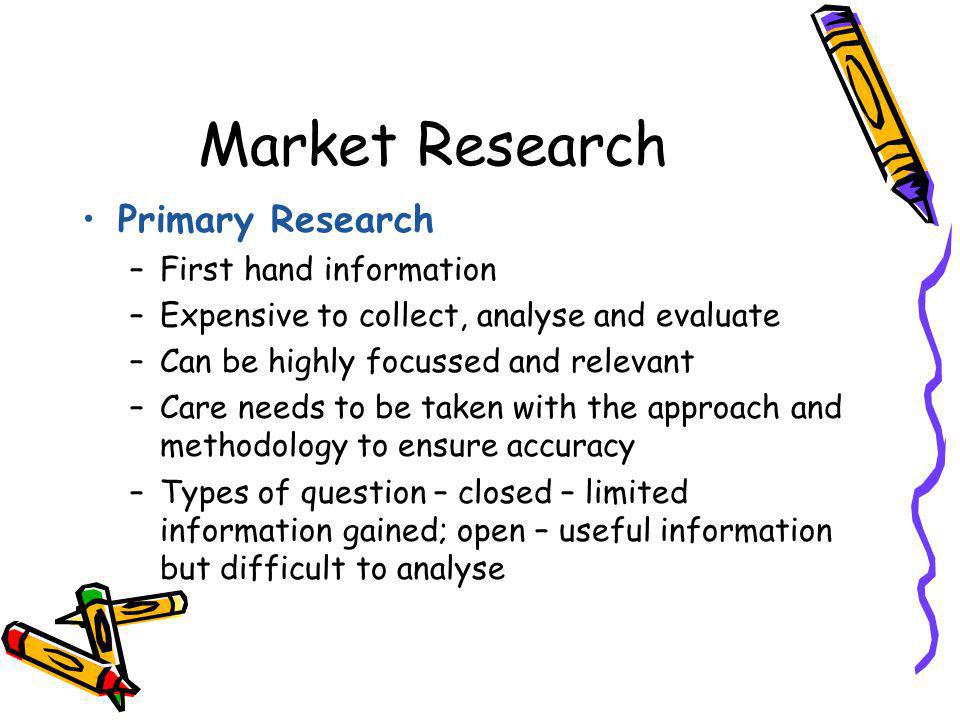 Market Research

• Primary Research

– First hand information

– Expensive to collect, analyse and evaluate

– Can be highly focussed and relevant

– Care needs to be taken with the approach and methodology to ensure accuracy

– Types of question – closed – limited information gained; open – useful information but difficult to analyse